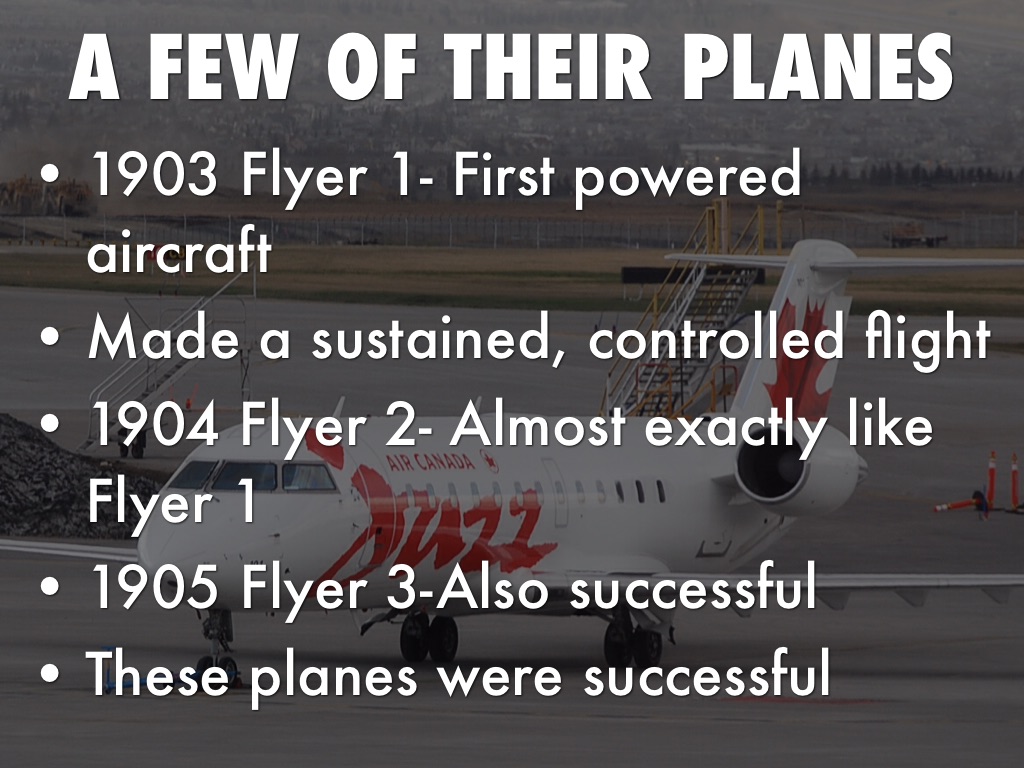 A FEW OF THEIR PLANES

• 1903 Flyer 1- First powered aircraft
• Made a sustained, controlled flight
• 1904 Flyer 2- Almost exactly like Flyer 1
• 1905 Flyer 3-Also successful
• These planes were successful

AIR CANADA

Jazz